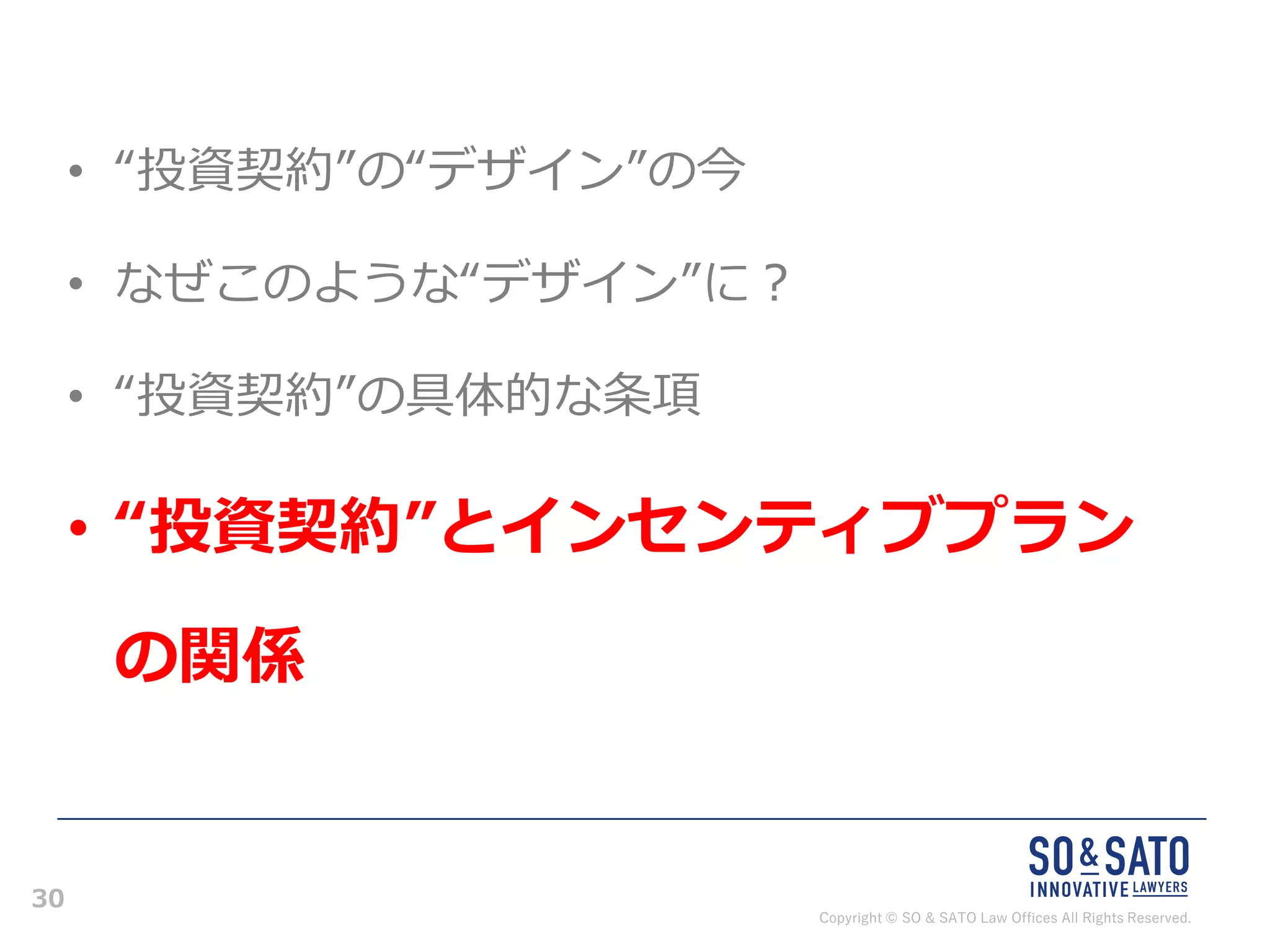 • “投資契約”の“デザイン”の今

• なぜこのような“デザイン”に？

• “投資契約”の具体的な条項

• “投資契約”とインセンティブプランの関係

30

SO & SATO
INNOVATIVE LAWYERS

Copyright © SO & SATO Law Offices All Rights Reserved.